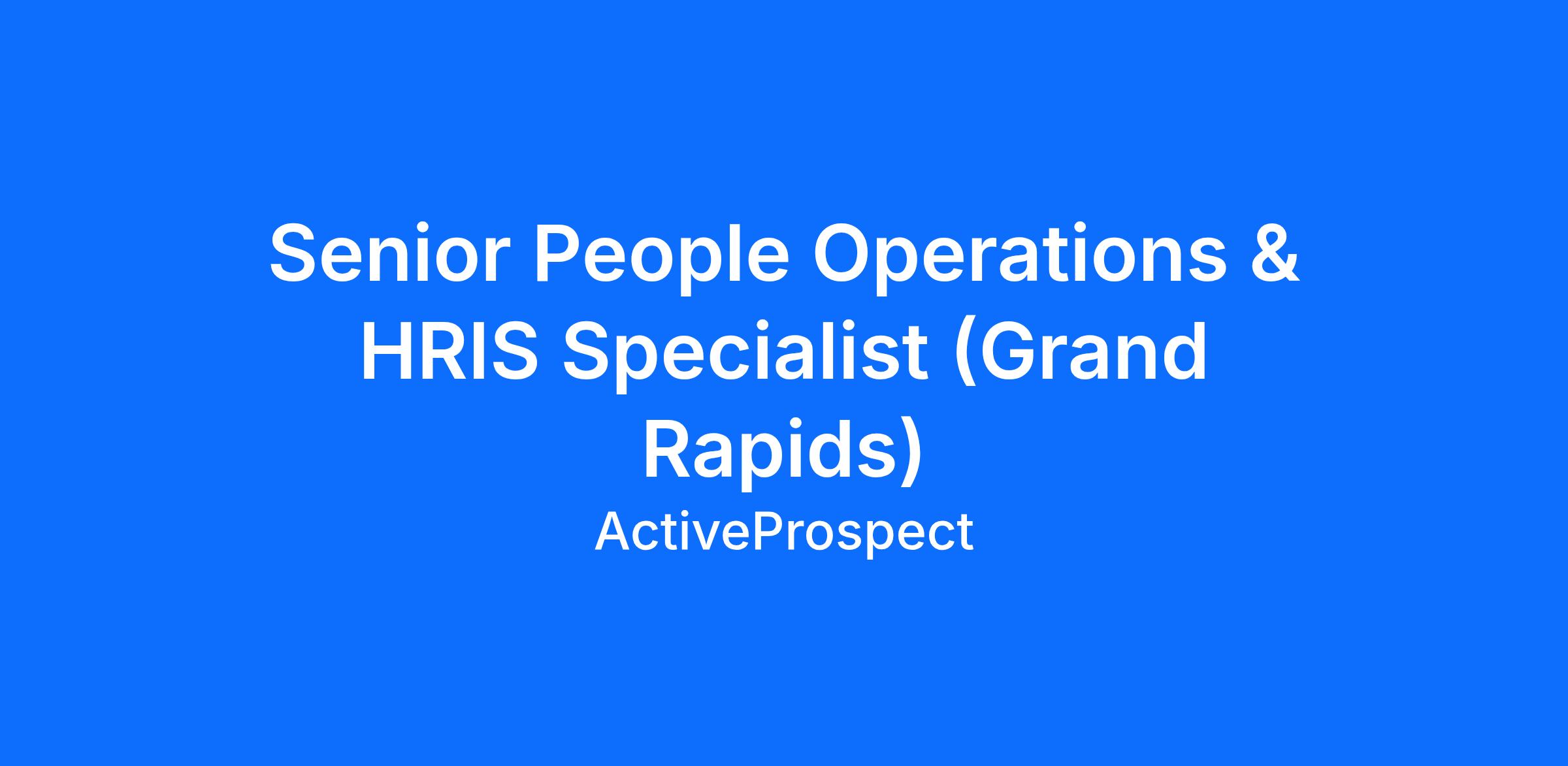 Senior People Operations & HRIS Specialist (Grand Rapids)

ActiveProspect